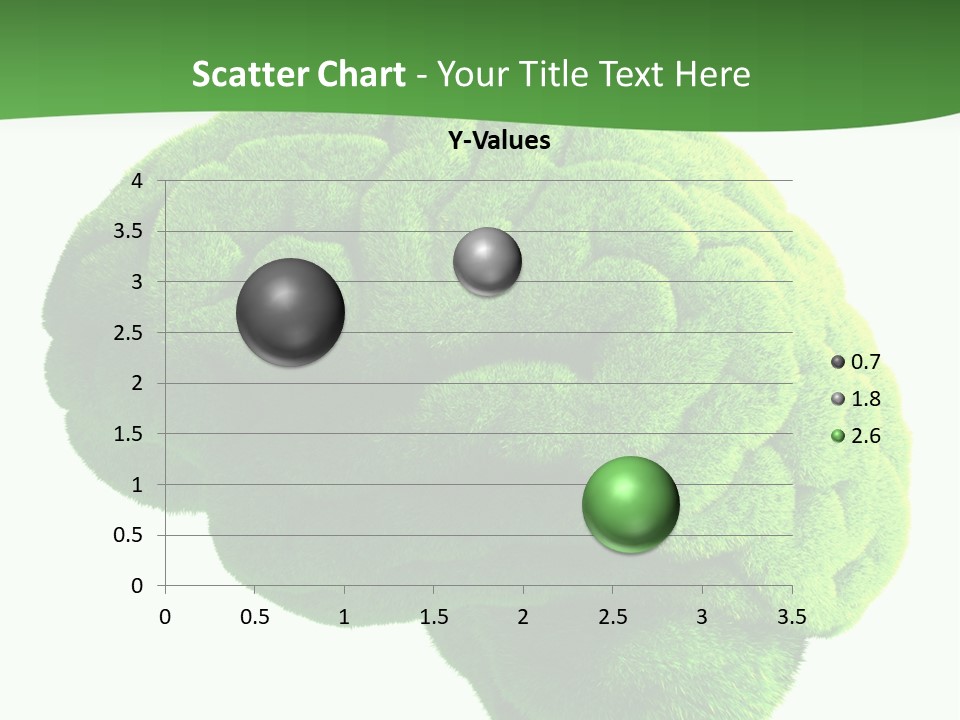 Scatter Chart - Your Title Text Here

Y-Values

4
3.5
3
2.5
2
1.5
1
0.5
0

0 0.5 1 1.5 2 2.5 3 3.5

0.7
1.8
2.6